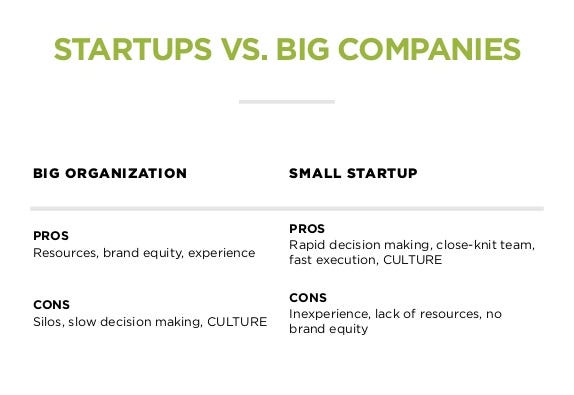 STARTUPS VS. BIG COMPANIES

BIG ORGANIZATION

PROS
Resources, brand equity, experience

CONS
Silos, slow decision making, CULTURE

SMALL STARTUP

PROS
Rapid decision making, close-knit team, fast execution, CULTURE

CONS
Inexperience, lack of resources, no brand equity